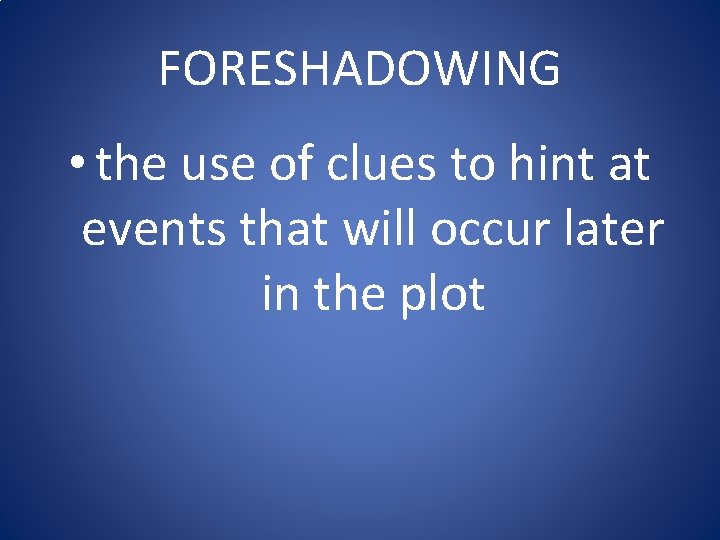 FORESHADOWING

• the use of clues to hint at events that will occur later in the plot